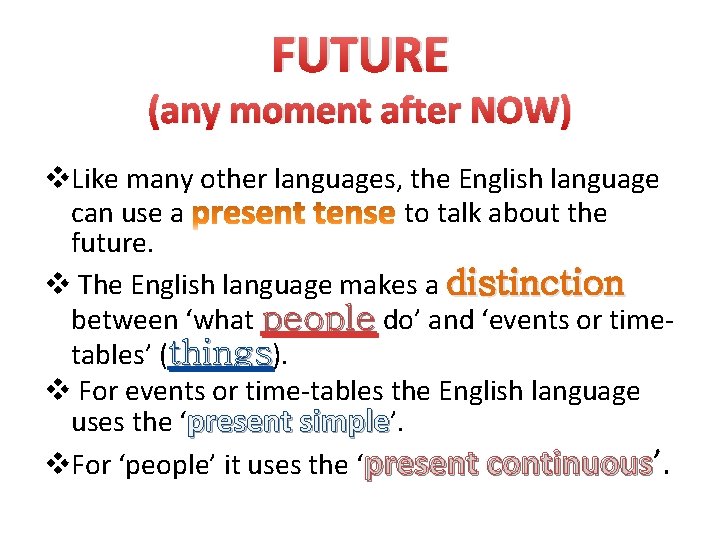 FUTURE
(any moment after NOW)

❖Like many other languages, the English language can use a present tense to talk about the future.

❖ The English language makes a distinction between ‘what people do’ and ‘events or time-tables’ (things).

❖ For events or time-tables the English language uses the ‘present simple’.

❖For ‘people’ it uses the ‘present continuous’.